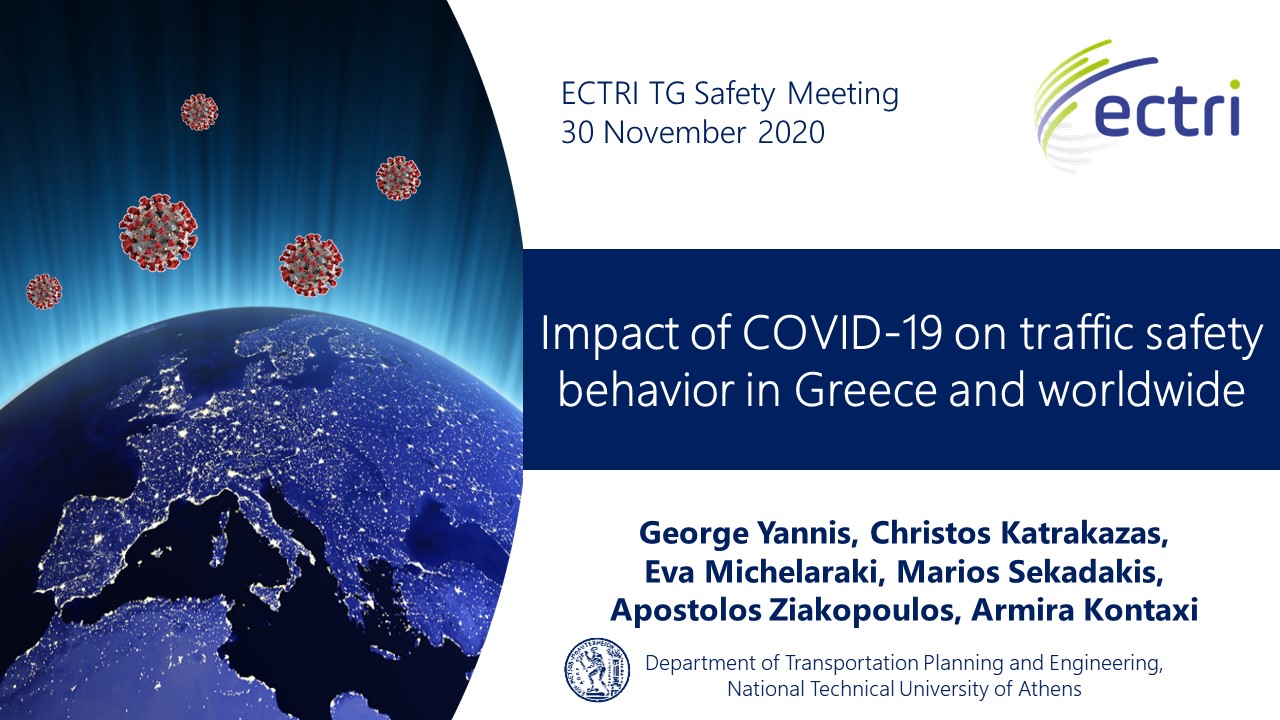 ECTRI TG Safety Meeting
30 November 2020

ectri

Impact of COVID-19 on traffic safety behavior in Greece and worldwide

George Yannis, Christos Katrakazas, Eva Michelaraki, Marios Sekadakis, Apostolos Ziakopoulos, Armira Kontaxi

Department of Transportation Planning and Engineering, National Technical University of Athens